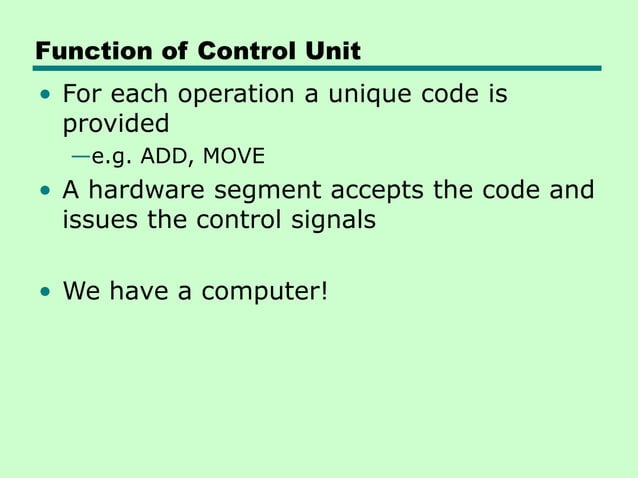 Function of Control Unit

• For each operation a unique code is provided
—e.g. ADD, MOVE
• A hardware segment accepts the code and issues the control signals

• We have a computer!